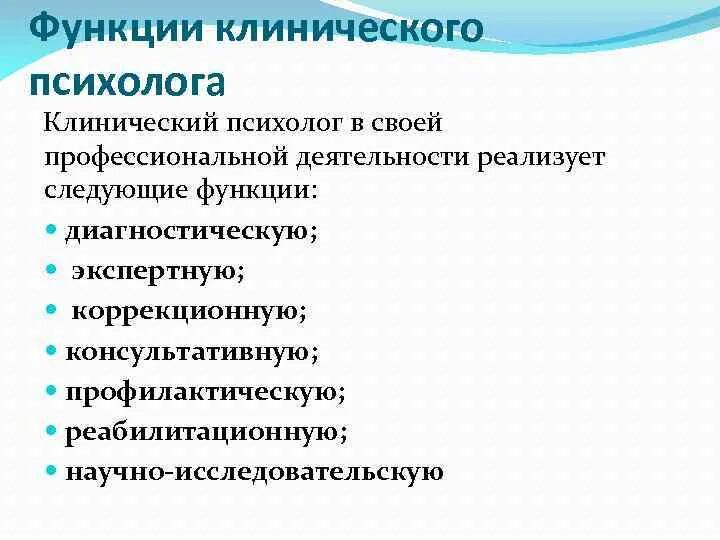 Функции клинического психолога

Клинический психолог в своей профессиональной деятельности реализует следующие функции:

- диагностическую;
- экспертную;
- коррекционную;
- консультативную;
- профилактическую;
- реабилитационную;
- научно-исследовательскую